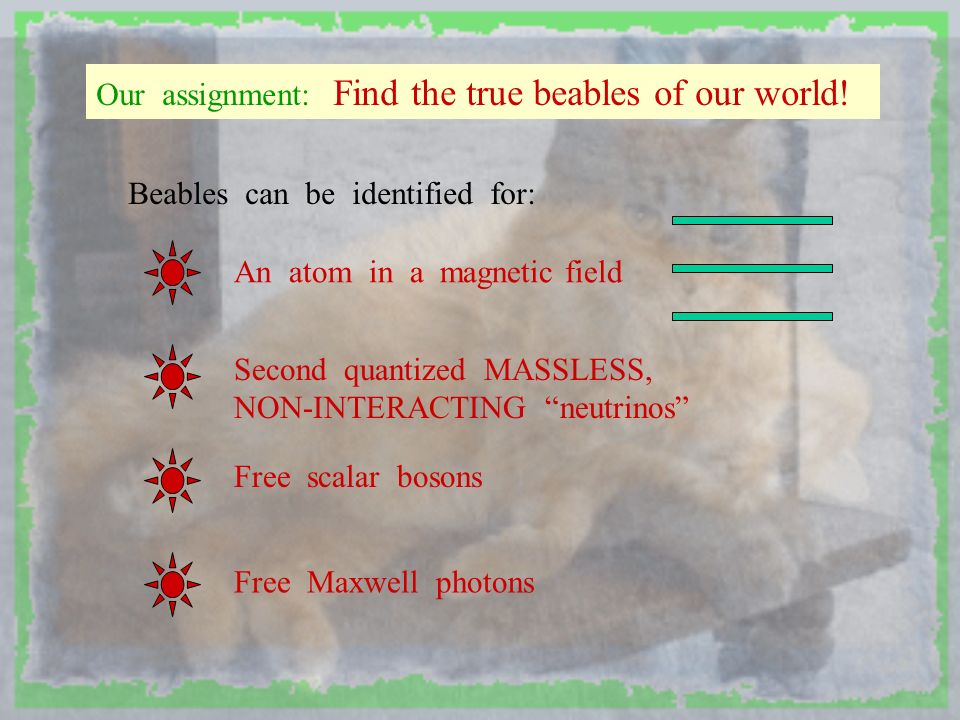 Our assignment: Find the true beables of our world!

Beables can be identified for:

An atom in a magnetic field

Second quantized MASSLESS, NON-INTERACTING “neutrinos”

Free scalar bosons

Free Maxwell photons